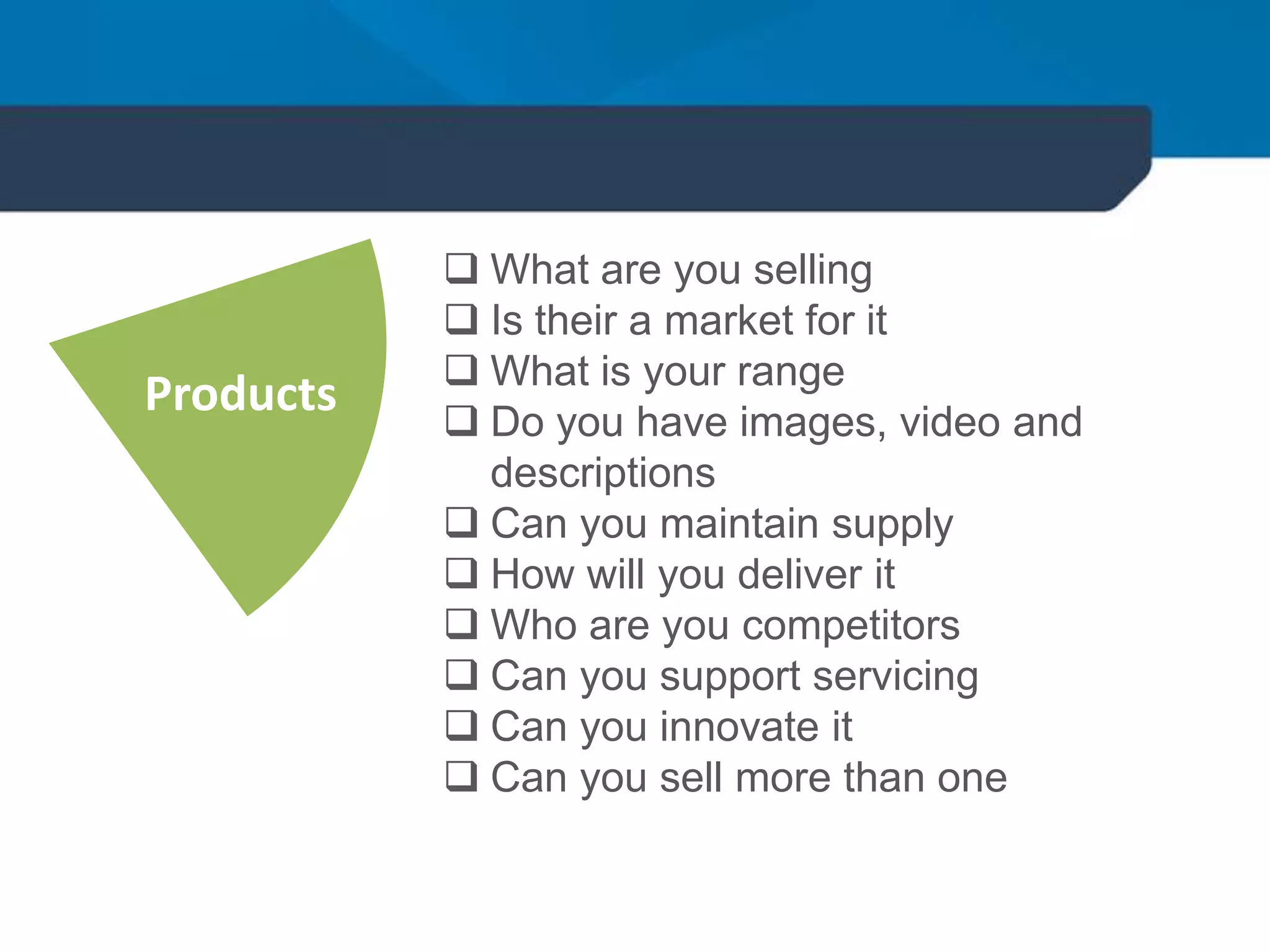 Products

❑ What are you selling
❑ Is their a market for it
❑ What is your range
❑ Do you have images, video and descriptions
❑ Can you maintain supply
❑ How will you deliver it
❑ Who are you competitors
❑ Can you support servicing
❑ Can you innovate it
❑ Can you sell more than one